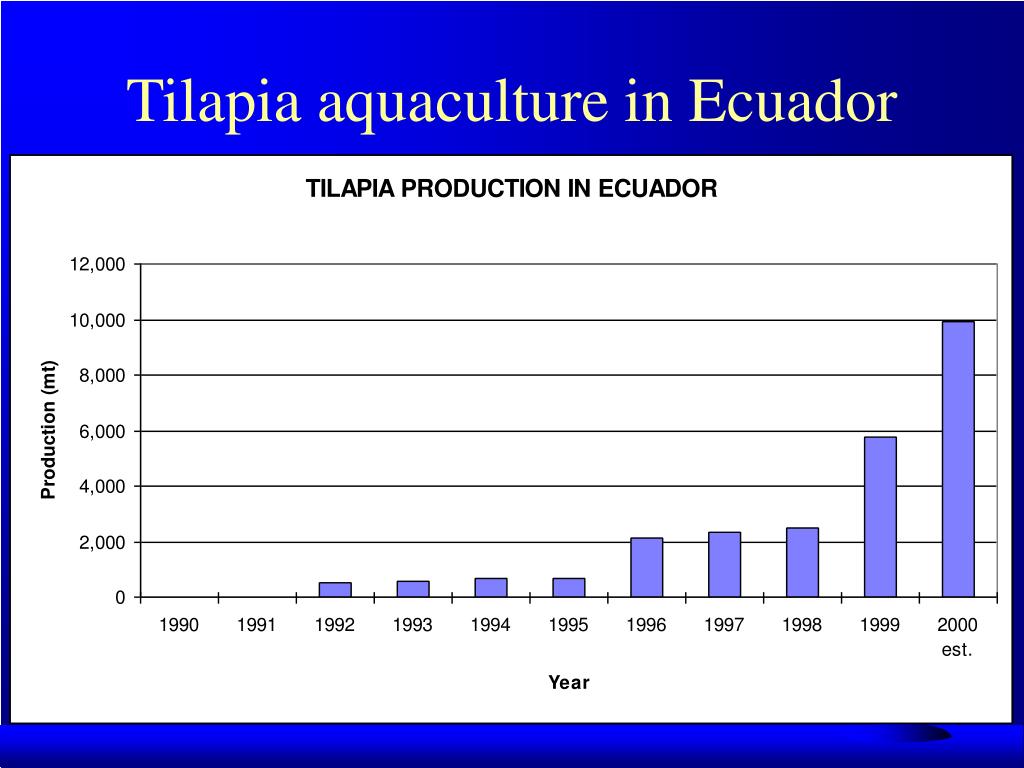 Tilapia aquaculture in Ecuador

TILAPIA PRODUCTION IN ECUADOR

Production (mt)

12,000
10,000
8,000
6,000
4,000
2,000
0

1990 1991 1992 1993 1994 1995 1996 1997 1998 1999 2000 est.

Year